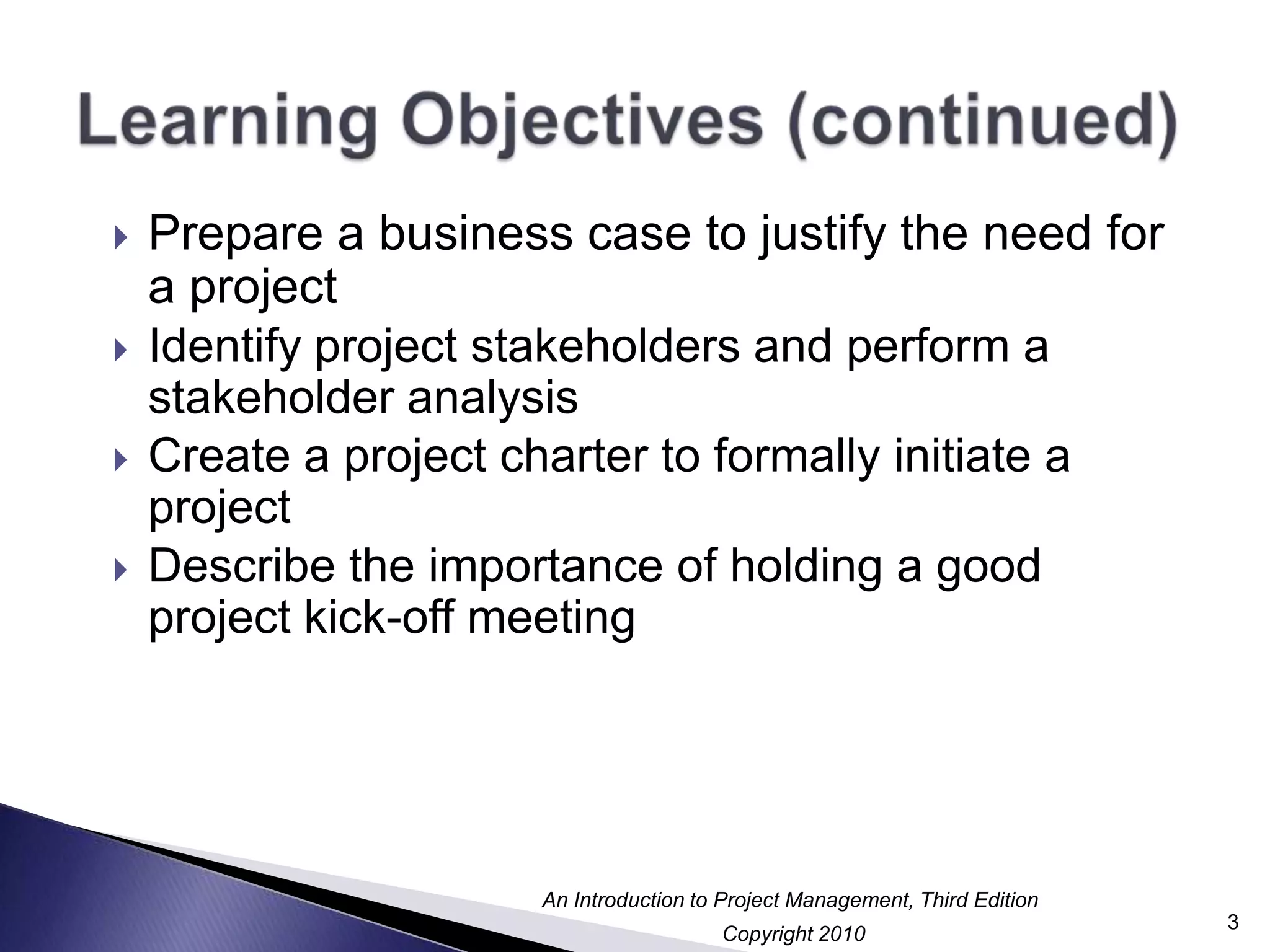 Learning Objectives (continued)

Prepare a business case to justify the need for a project

Identify project stakeholders and perform a stakeholder analysis

Create a project charter to formally initiate a project

Describe the importance of holding a good project kick-off meeting

An Introduction to Project Management, Third Edition
Copyright 2010

3